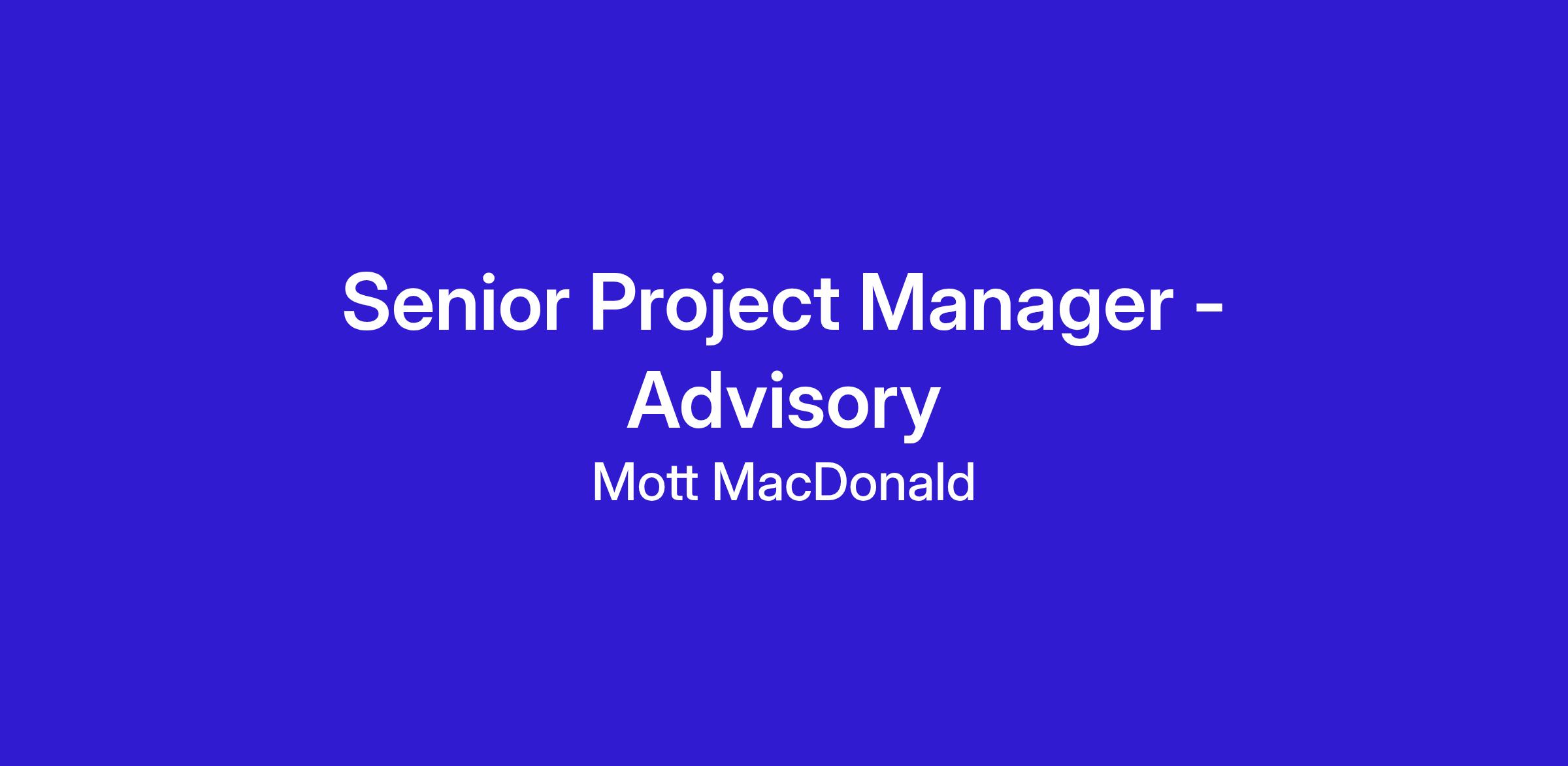 Senior Project Manager - Advisory

Mott MacDonald